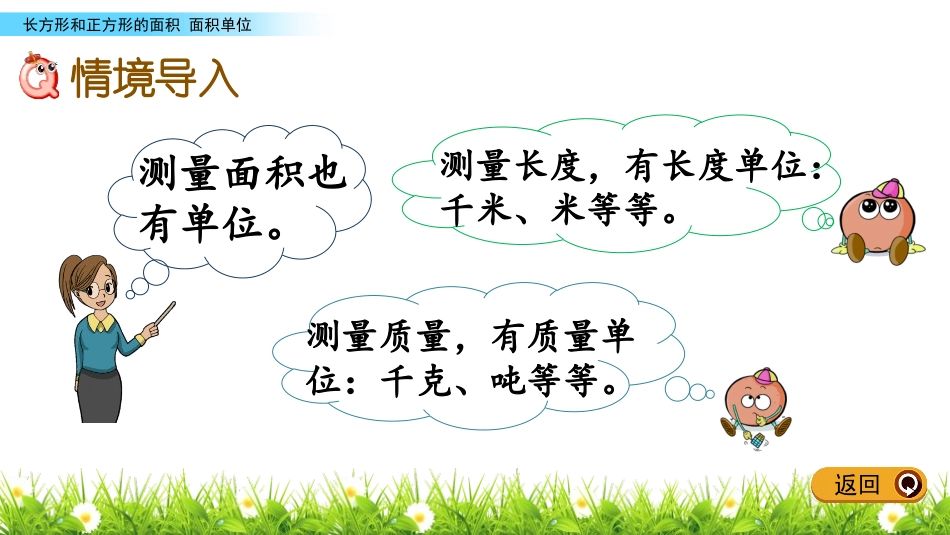 长方形和正方形的面积 面积单位

情境导入

测量面积也有单位。

测量长度，有长度单位：千米、米等等。

测量质量，有质量单位：千克、吨等等。

返回